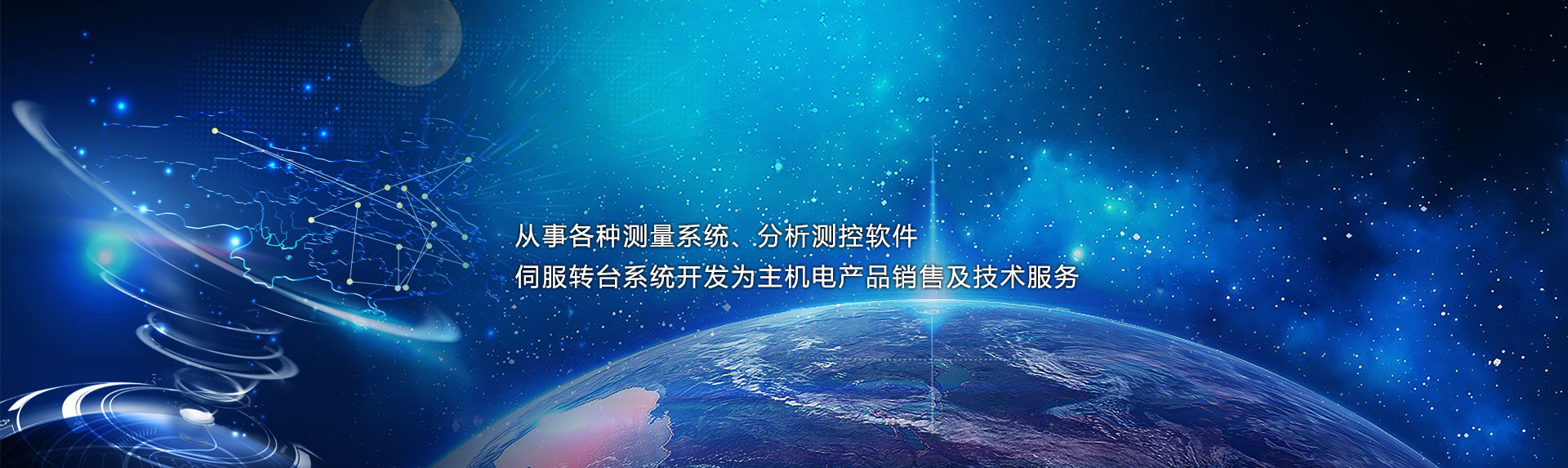 从事各种测量系统、分析测控软件
伺服转台系统开发为主机电产品销售及技术服务